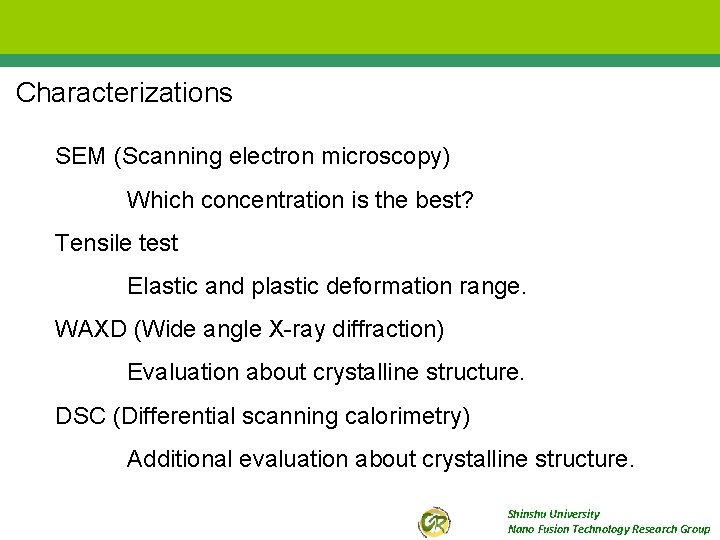 Characterizations

SEM (Scanning electron microscopy)

Which concentration is the best?

Tensile test

Elastic and plastic deformation range.

WAXD (Wide angle X-ray diffraction)

Evaluation about crystalline structure.

DSC (Differential scanning calorimetry)

Additional evaluation about crystalline structure.

GR

Shinshu University
Nano Fusion Technology Research Group